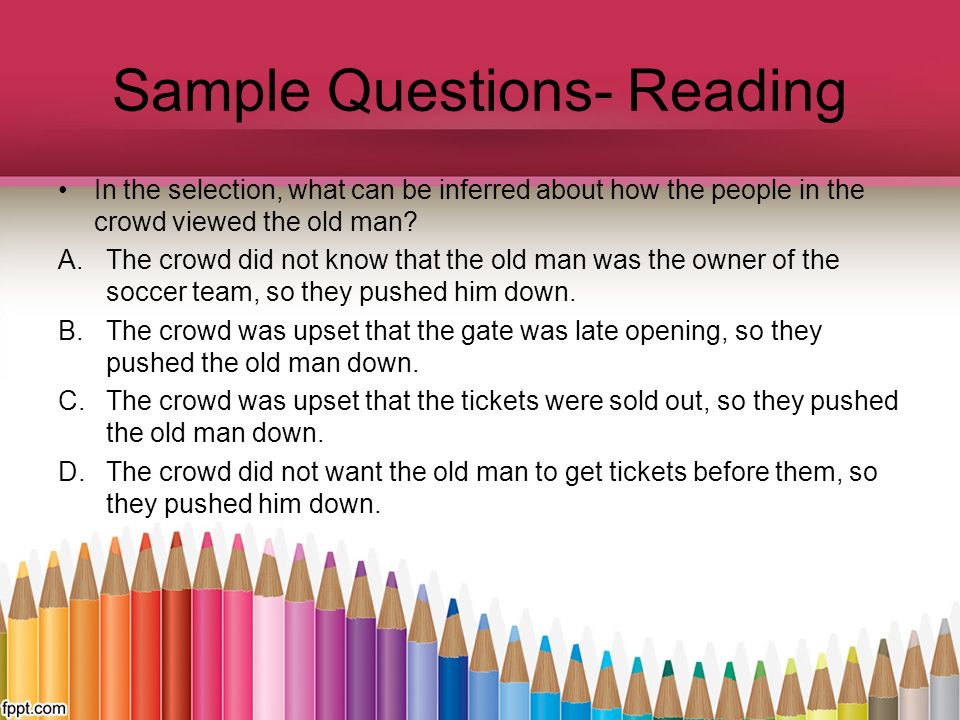 Sample Questions- Reading

• In the selection, what can be inferred about how the people in the crowd viewed the old man?

A. The crowd did not know that the old man was the owner of the soccer team, so they pushed him down.

B. The crowd was upset that the gate was late opening, so they pushed the old man down.

C. The crowd was upset that the tickets were sold out, so they pushed the old man down.

D. The crowd did not want the old man to get tickets before them, so they pushed him down.

fppt.com